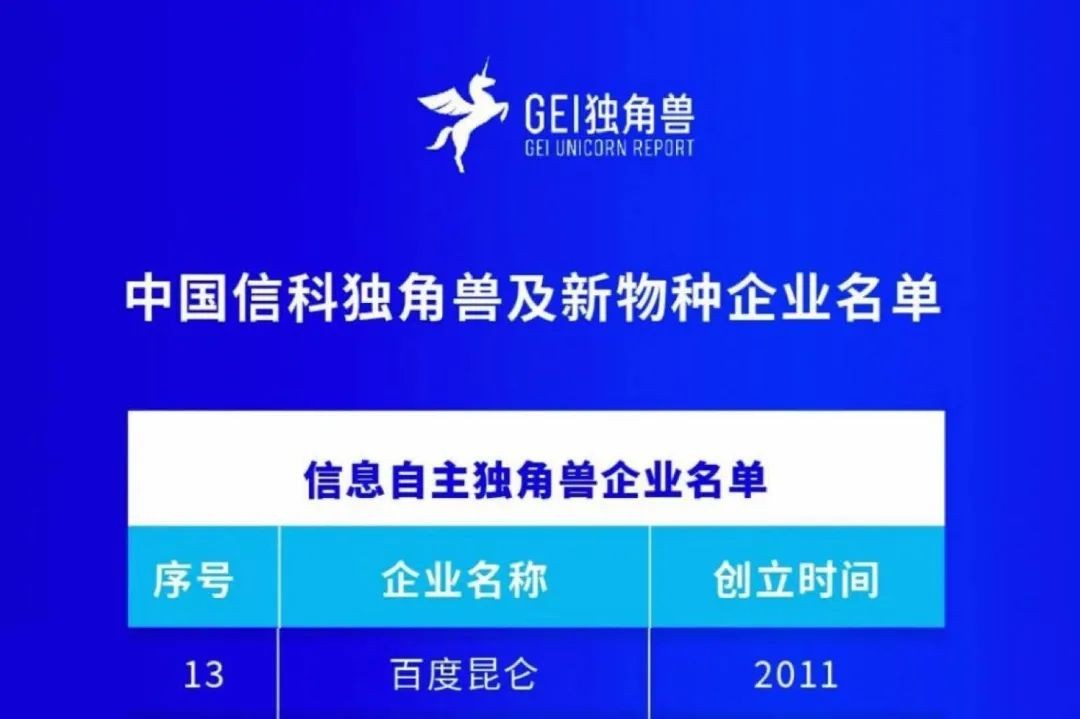 GEI独角兽
GEI UNICORN REPORT

中国信科独角兽及新物种企业名单

信息自主独角兽企业名单

| 序号 | 企业名称 | 创立时间 |
|---|---|---|
| 13 | 百度昆仑 | 2011 |